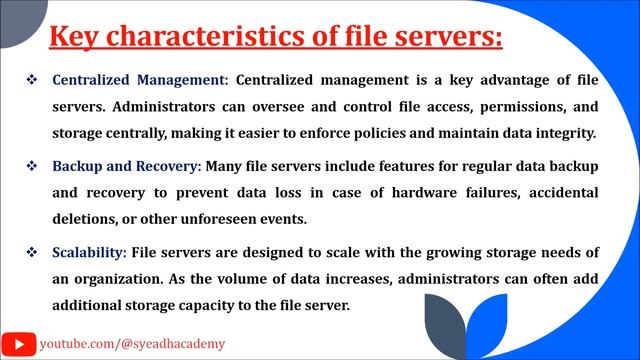 Key characteristics of file servers:

❖ Centralized Management: Centralized management is a key advantage of file servers. Administrators can oversee and control file access, permissions, and storage centrally, making it easier to enforce policies and maintain data integrity.

❖ Backup and Recovery: Many file servers include features for regular data backup and recovery to prevent data loss in case of hardware failures, accidental deletions, or other unforeseen events.

❖ Scalability: File servers are designed to scale with the growing storage needs of an organization. As the volume of data increases, administrators can often add additional storage capacity to the file server.

youtube.com/@syeadhacademy